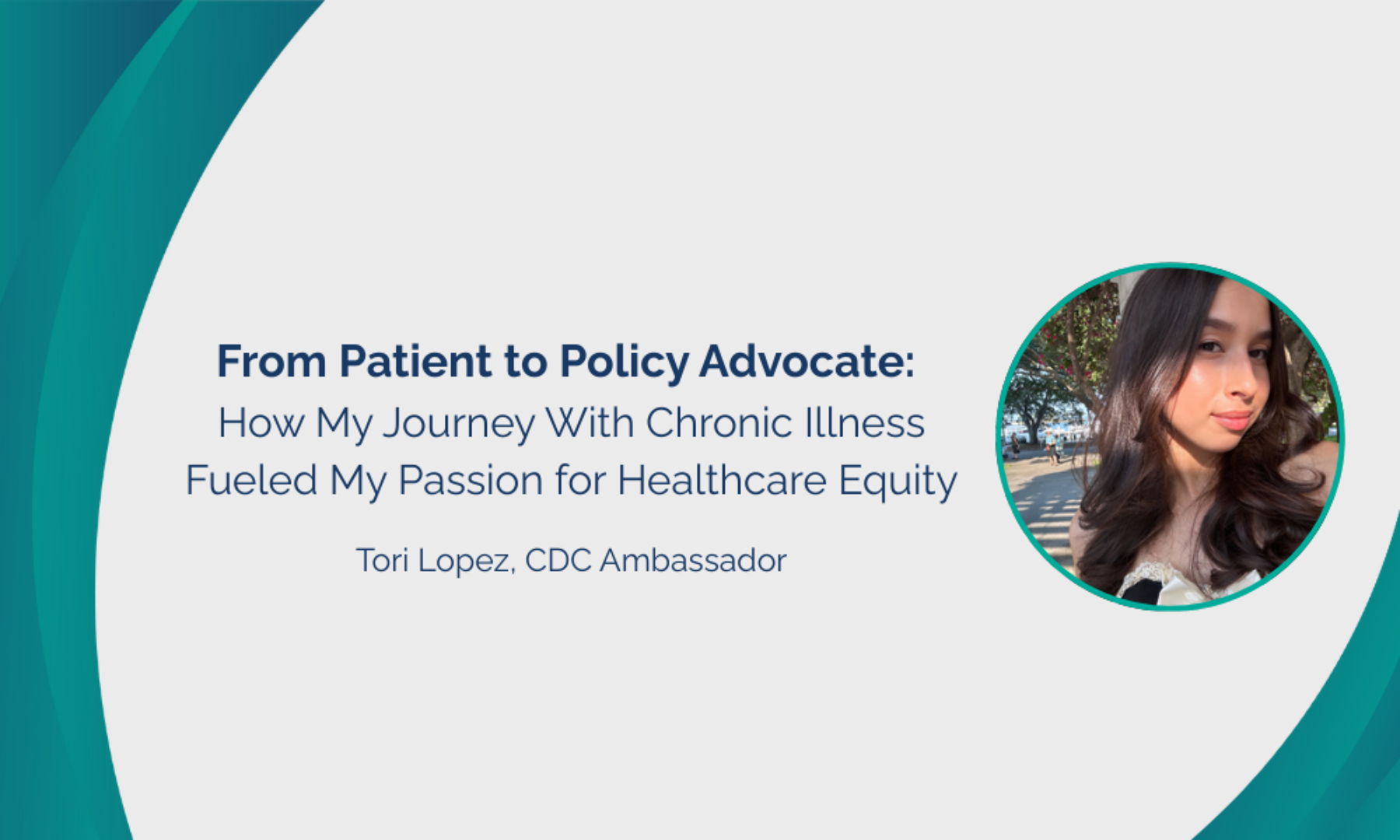 From Patient to Policy Advocate:
How My Journey With Chronic Illness Fueled My Passion for Healthcare Equity

Tori Lopez, CDC Ambassador